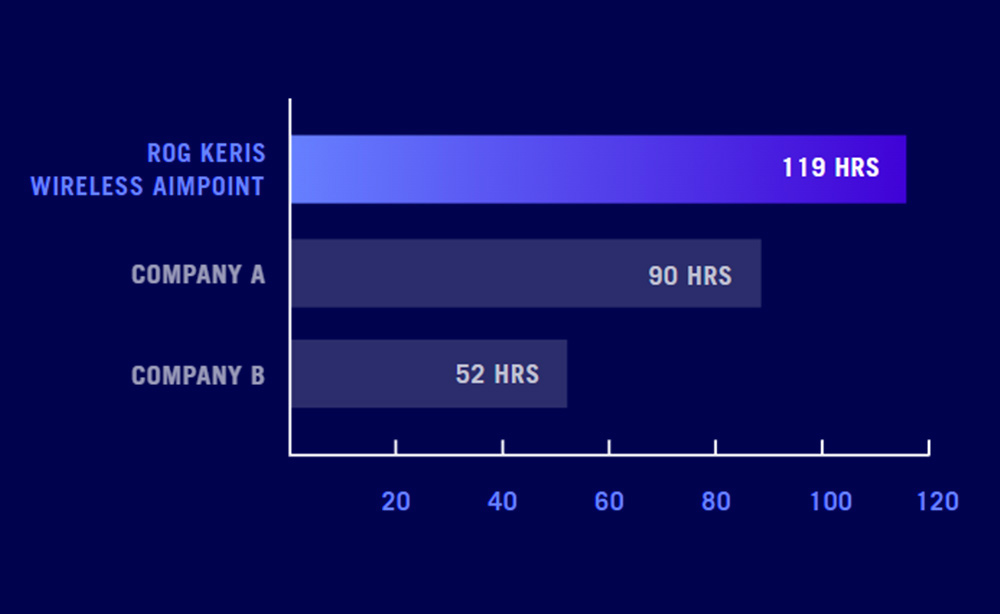 ROG KERIS WIRELESS AIMPOINT
119 HRS
COMPANY A
90 HRS
COMPANY B
52 HRS
20
40
60
80
100
120